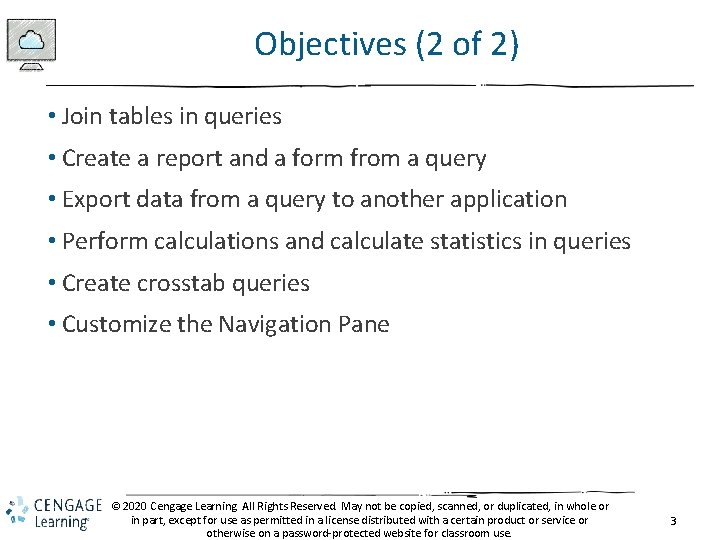 Objectives (2 of 2)

• Join tables in queries

• Create a report and a form from a query

• Export data from a query to another application

• Perform calculations and calculate statistics in queries

• Create crosstab queries

• Customize the Navigation Pane

CENGAGE Learning

© 2020 Cengage Learning. All Rights Reserved. May not be copied, scanned, or duplicated, in whole or in part, except for use as permitted in a license distributed with a certain product or service or otherwise on a password-protected website for classroom use.

3